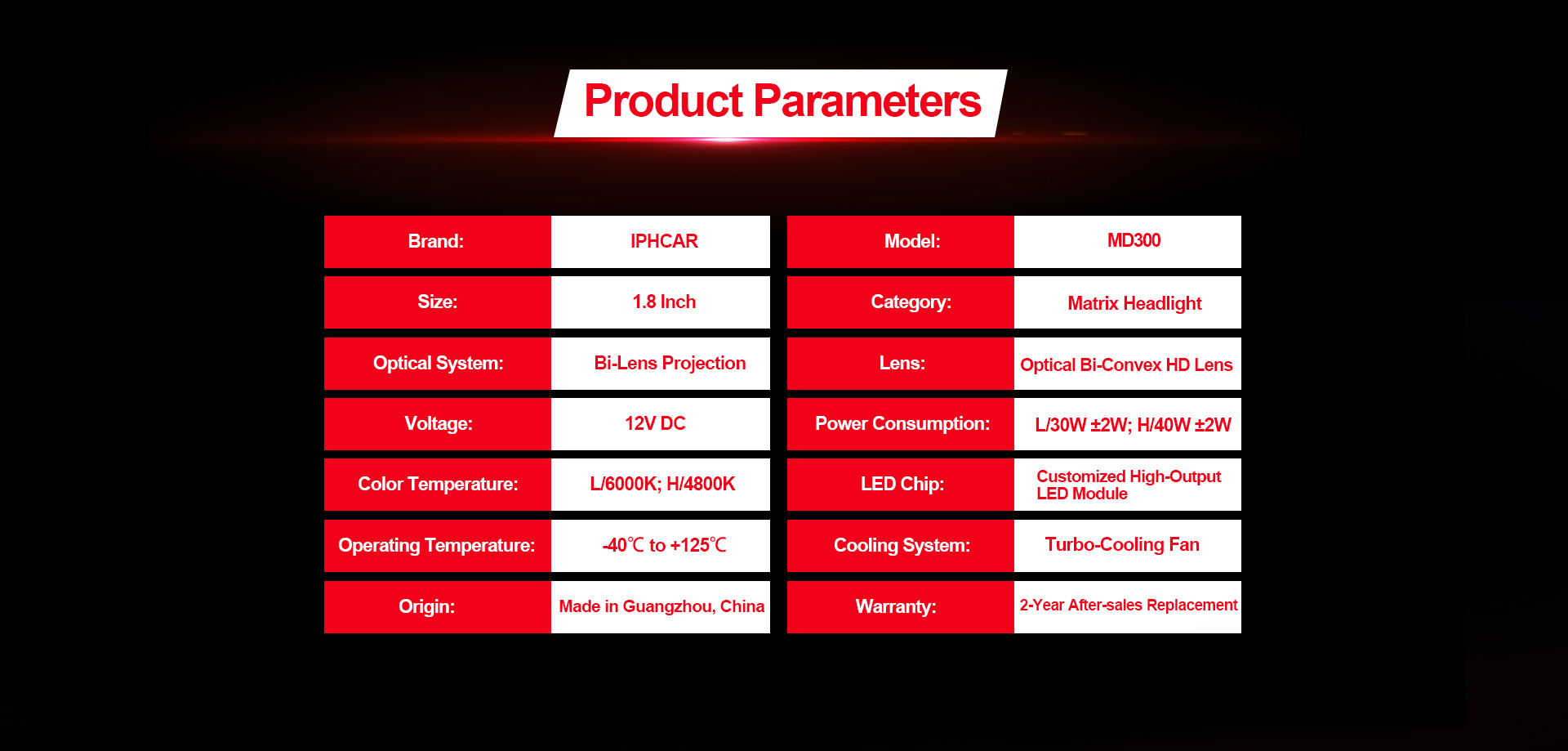 Product Parameters

| Brand: | IPHCAR | Model: | MD300 |
|---|---|---|---|
| Size: | 1.8 Inch | Category: | Matrix Headlight |
| Optical System: | Bi-Lens Projection | Lens: | Optical Bi-Convex HD Lens |
| Voltage: | 12V DC | Power Consumption: | L/30W ±2W; H/40W ±2W |
| Color Temperature: | L/6000K; H/4800K | LED Chip: | Customized High-Output LED Module |
| Operating Temperature: | -40℃ to +125℃ | Cooling System: | Turbo-Cooling Fan |
| Origin: | Made in Guangzhou, China | Warranty: | 2-Year After-sales Replacement |